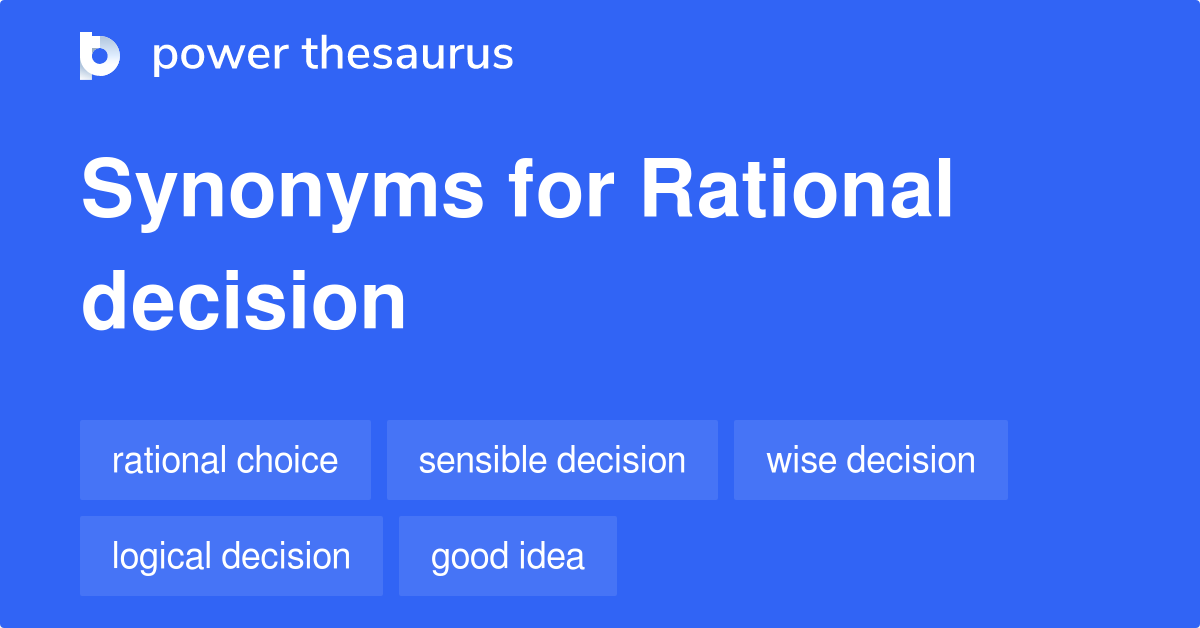 power thesaurus

Synonyms for Rational decision

rational choice
sensible decision
wise decision
logical decision
good idea